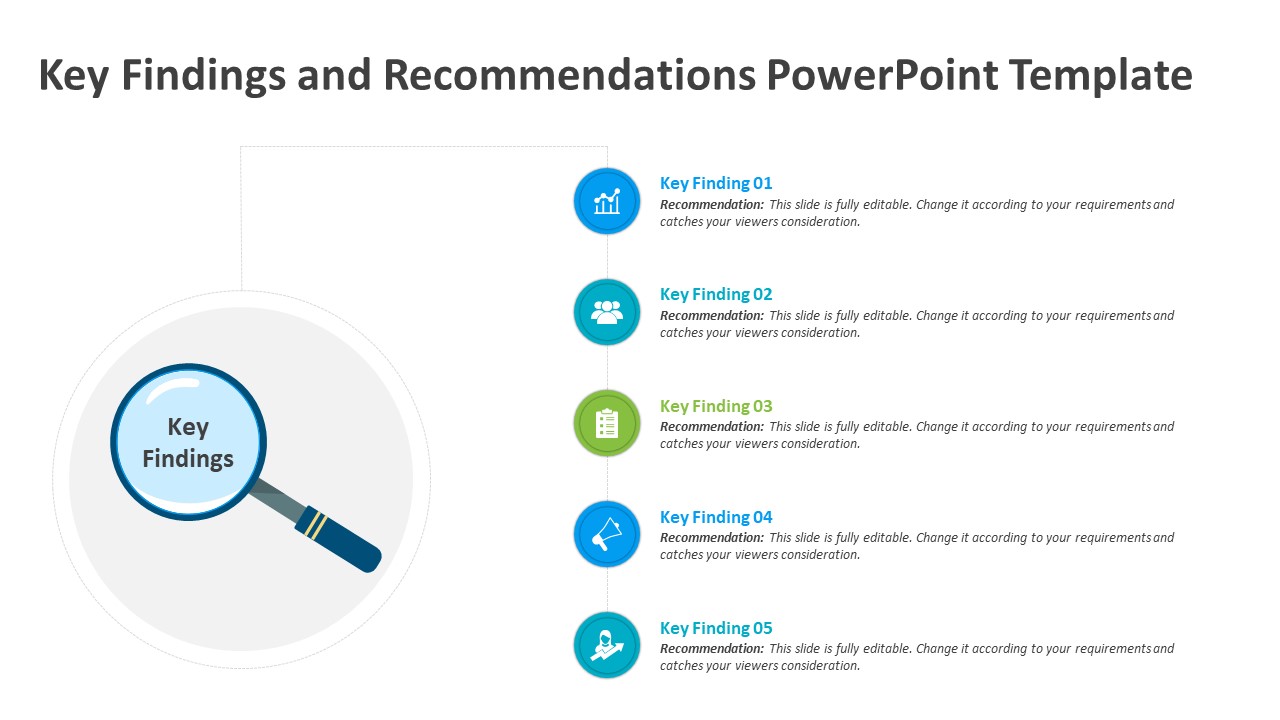 Key Findings and Recommendations PowerPoint Template

Key Findings

Key Finding 01
Recommendation: This slide is fully editable. Change it according to your requirements and catches your viewers consideration.

Key Finding 02
Recommendation: This slide is fully editable. Change it according to your requirements and catches your viewers consideration.

Key Finding 03
Recommendation: This slide is fully editable. Change it according to your requirements and catches your viewers consideration.

Key Finding 04
Recommendation: This slide is fully editable. Change it according to your requirements and catches your viewers consideration.

Key Finding 05
Recommendation: This slide is fully editable. Change it according to your requirements and catches your viewers consideration.